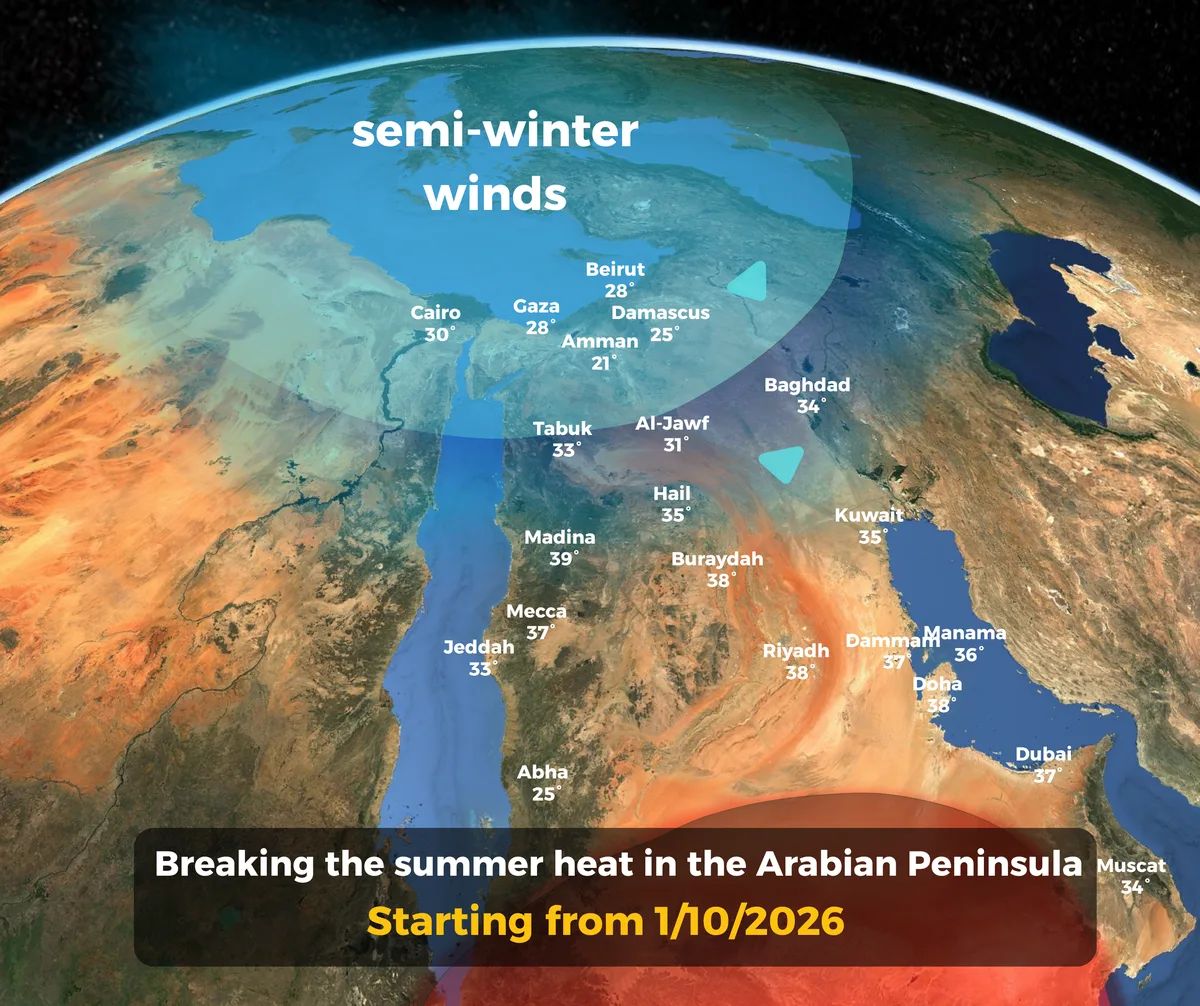 semi-winter winds

Beirut 28°

Cairo 30°

Gaza 28°

Damascus 25°

Amman 21°

Baghdad 34°

Tabuk 33°

Al-Jawf 31°

Hail 35°

Kuwait 35°

Madina 39°

Buraydah 38°

Mecca 37°

Jeddah 33°

Riyadh 38°

Dammam 37°

Manama 36°

Doha 38°

Dubai 37°

Abha 25°

Muscat 34°

Breaking the summer heat in the Arabian Peninsula

Starting from 1/10/2026